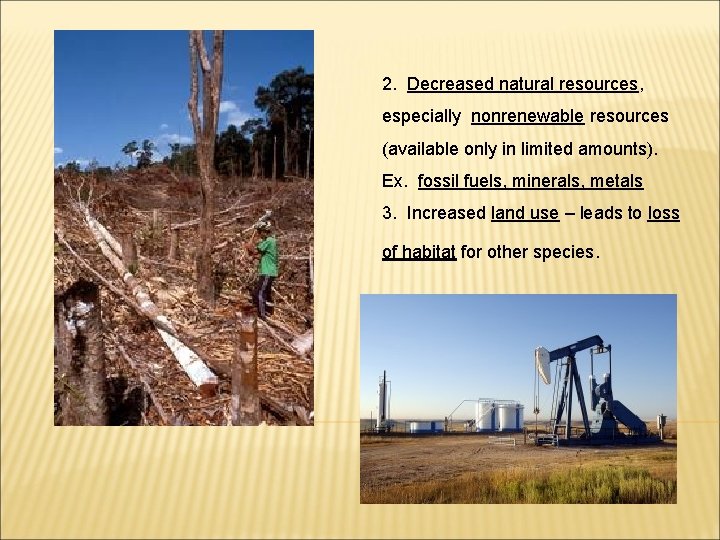 2. Decreased natural resources, especially nonrenewable resources (available only in limited amounts). Ex. fossil fuels, minerals, metals

3. Increased land use – leads to loss of habitat for other species.